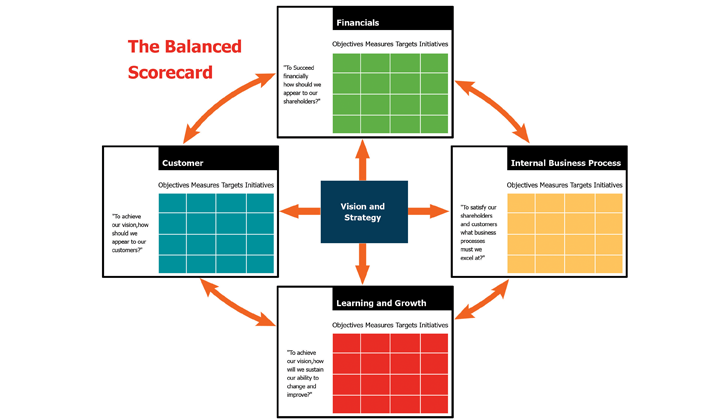 The Balanced Scorecard

Financials

Objectives Measures Targets Initiatives

"To Succeed financially how should we appear to our shareholders?"

Customer

Objectives Measures Targets Initiatives

"To achieve our vision,how should we appear to our customers?"

Vision and Strategy

Internal Business Process

Objectives Measures Targets Initiatives

"To satisfy our shareholders and customers what business processes must we excel at?"

Learning and Growth

Objectives Measures Targets Initiatives

"To achieve our vision,how will we sustain our ability to change and improve?"